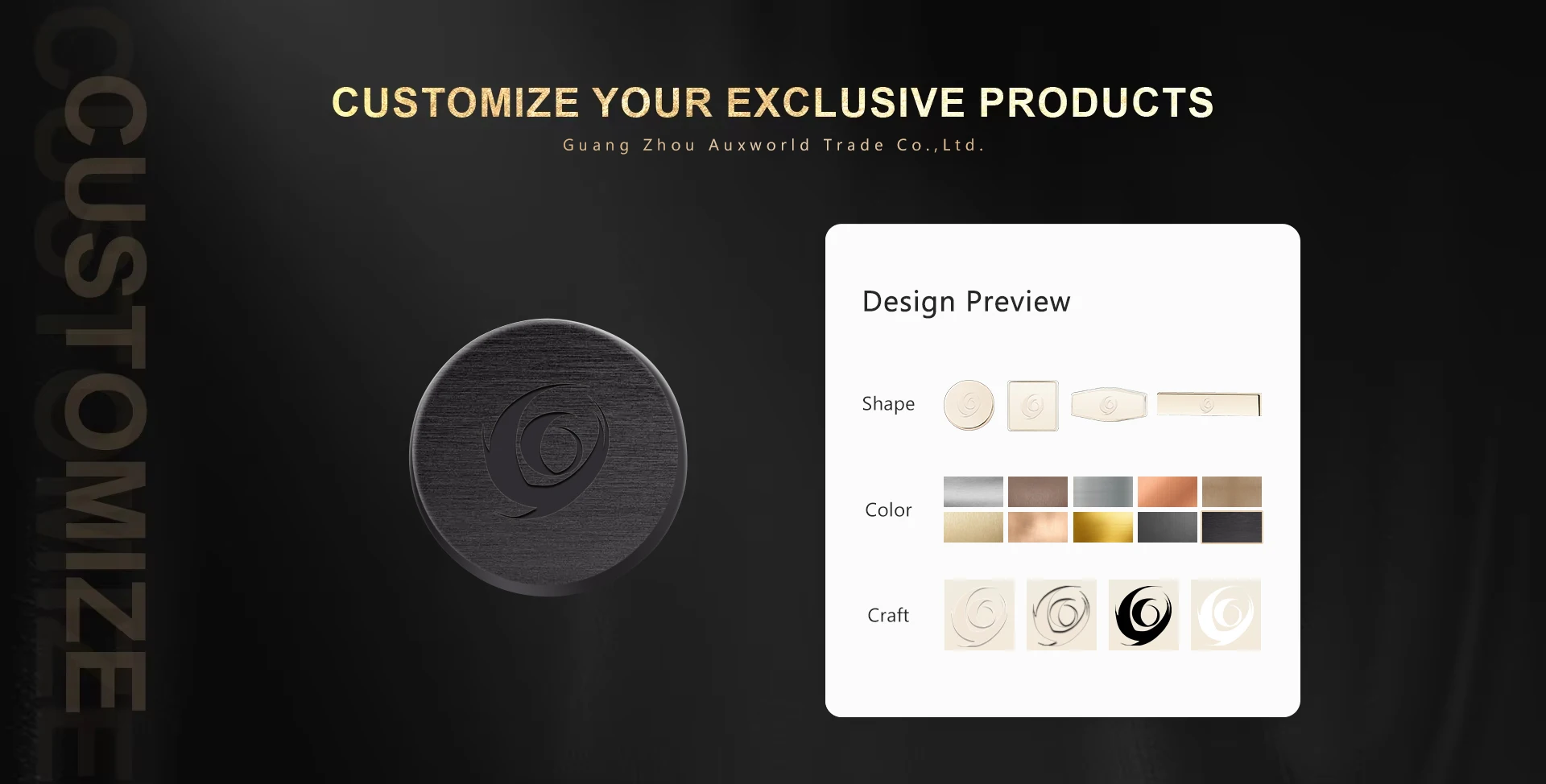 CUSTOMIZE

CUSTOMIZE YOUR EXCLUSIVE PRODUCTS

Guang Zhou Auxworld Trade Co.,Ltd.

Design Preview

Shape

Color

Craft